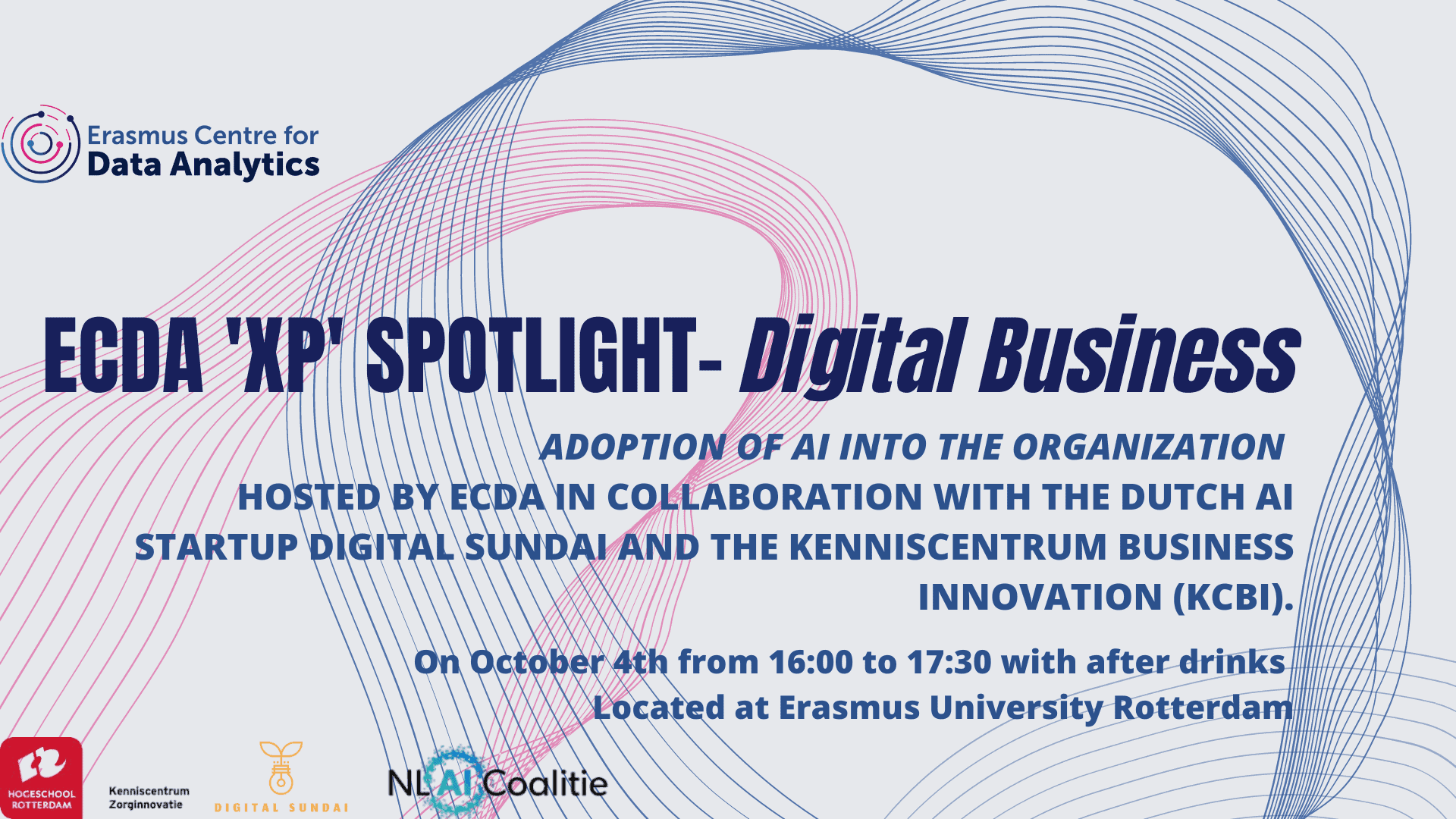 Erasmus Centre for
Data Analytics

ECDA 'XP' SPOTLIGHT- Digital Business

ADOPTION OF AI INTO THE ORGANIZATION
HOSTED BY ECDA IN COLLABORATION WITH THE DUTCH AI STARTUP DIGITAL SUNDAI AND THE KENNISCENTRUM BUSINESS INNOVATION (KCBI).

On October 4th from 16:00 to 17:30 with after drinks
Located at Erasmus University Rotterdam

HOGESCHOOL ROTTERDAM
Kenniscentrum Zorginnovatie
DIGITAL SUNDAI
NL AI Coalitie